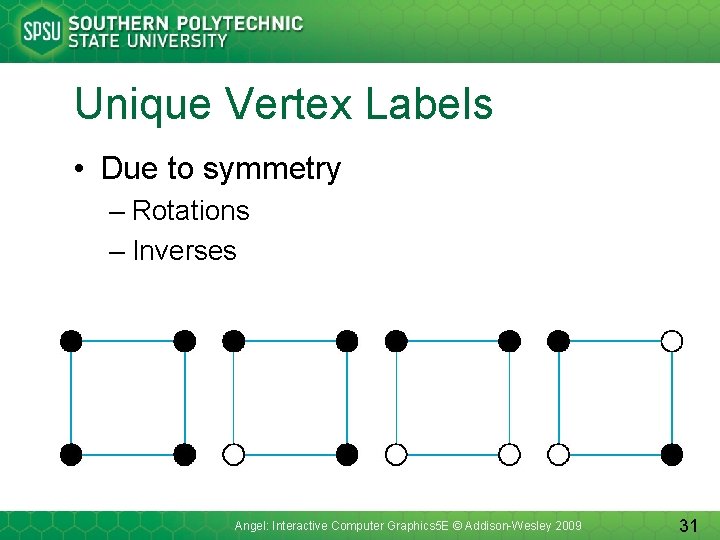 SPSU SOUTHERN POLYTECHNIC STATE UNIVERSITY

Unique Vertex Labels

• Due to symmetry
– Rotations
– Inverses

Angel: Interactive Computer Graphics5E © Addison-Wesley 2009

31